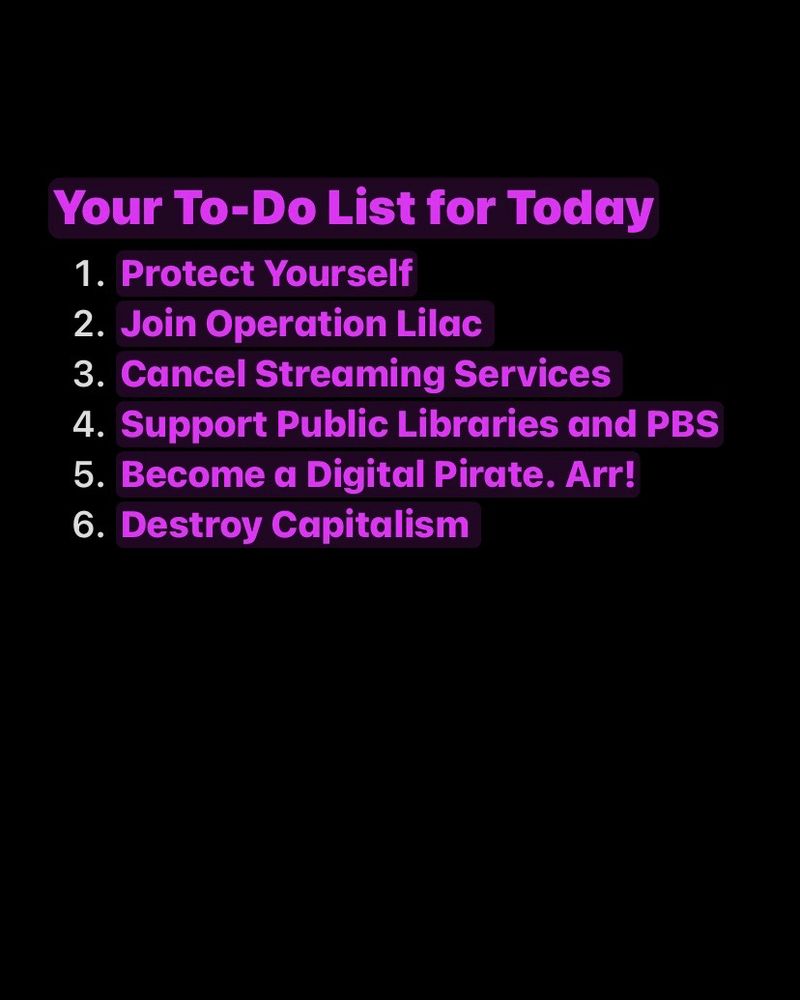 Your To-Do List for Today

1. Protect Yourself
2. Join Operation Lilac
3. Cancel Streaming Services
4. Support Public Libraries and PBS
5. Become a Digital Pirate. Arr!
6. Destroy Capitalism